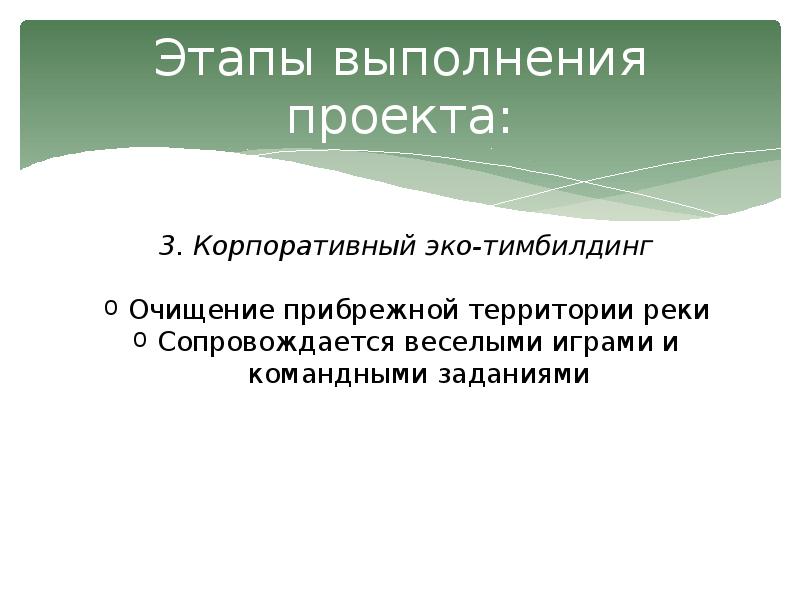 Этапы выполнения проекта:

3. Корпоративный эко-тимбилдинг

o Очищение прибрежной территории реки
o Сопровождается веселыми играми и командными заданиями